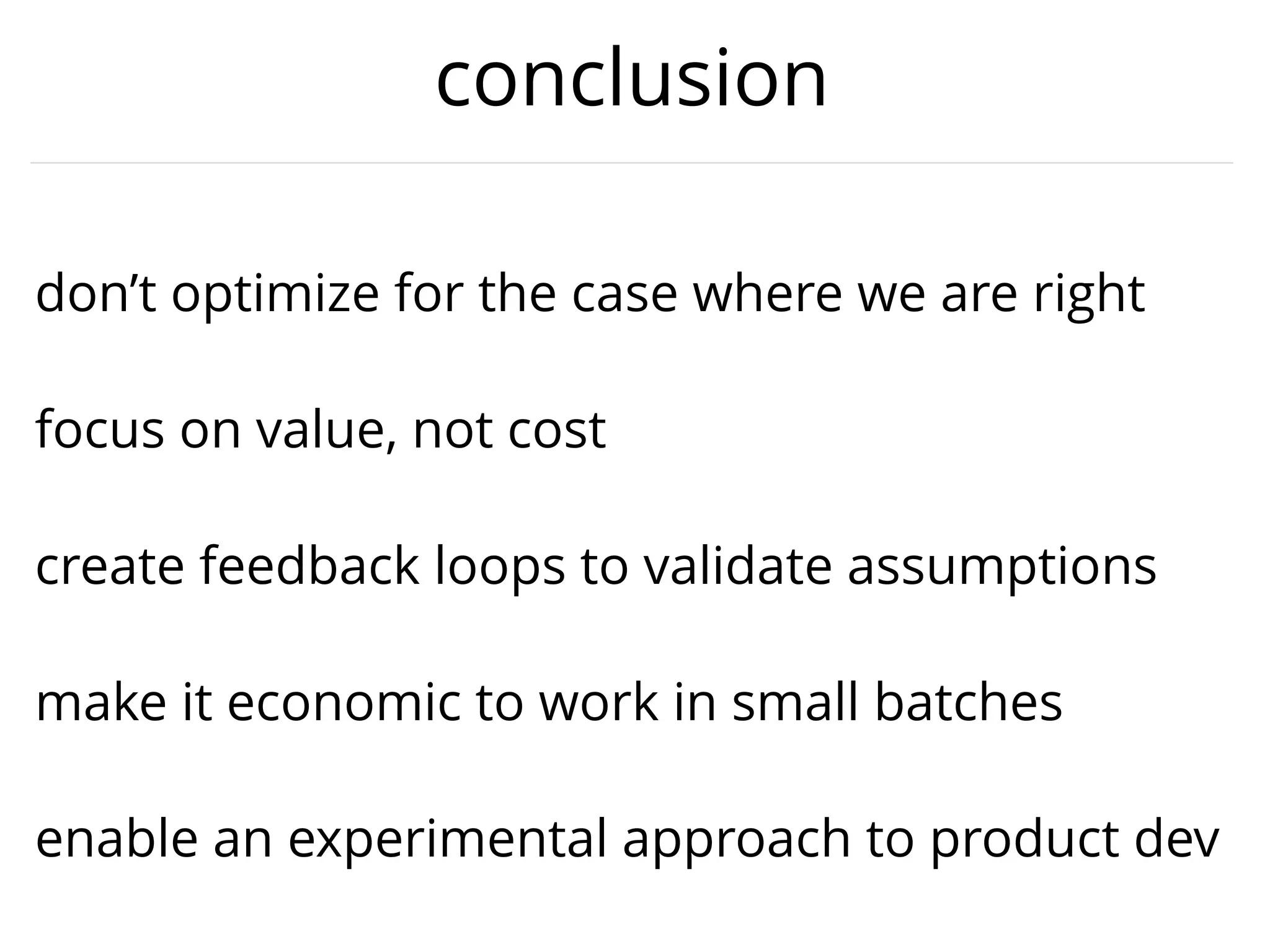 conclusion

don’t optimize for the case where we are right

focus on value, not cost

create feedback loops to validate assumptions

make it economic to work in small batches

enable an experimental approach to product dev